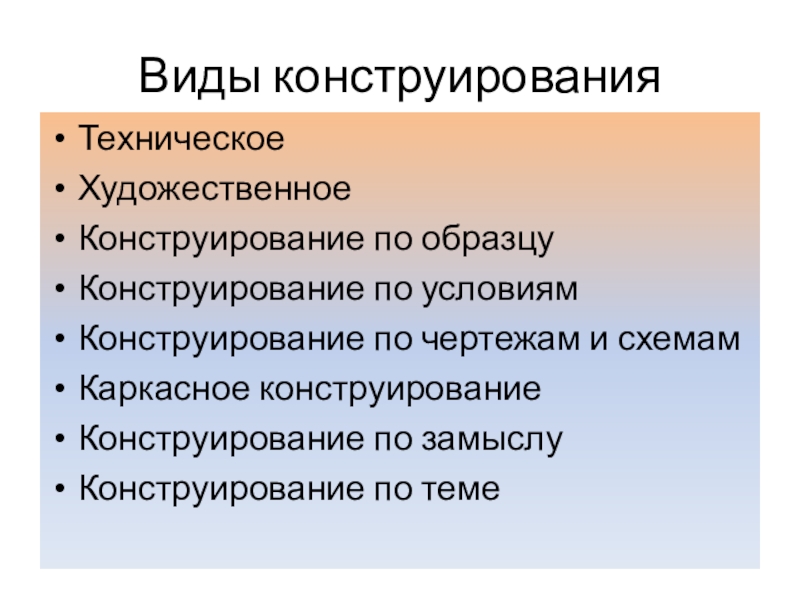 Виды конструирования

• Техническое
• Художественное
• Конструирование по образцу
• Конструирование по условиям
• Конструирование по чертежам и схемам
• Каркасное конструирование
• Конструирование по замыслу
• Конструирование по теме